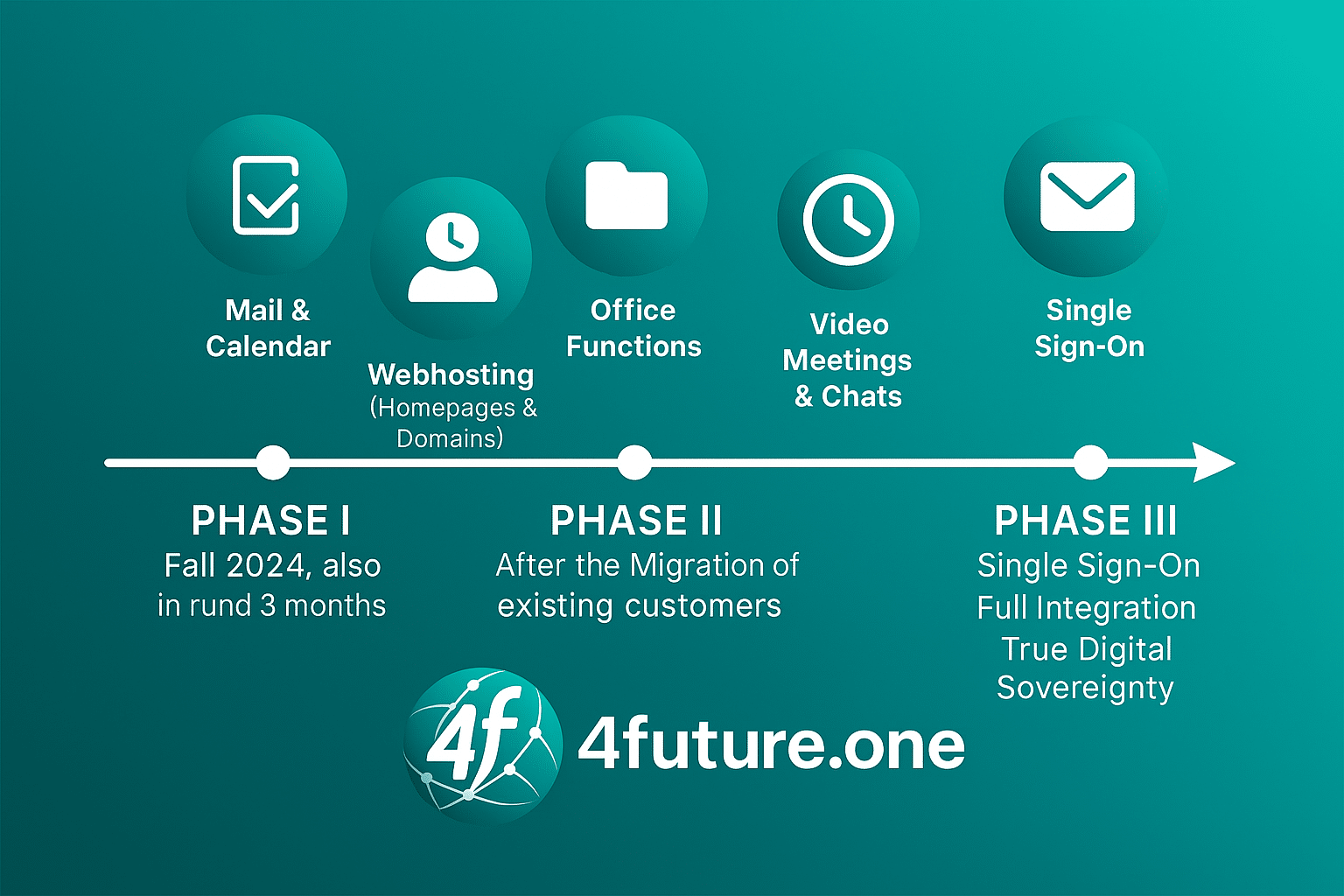 Mail & Calendar

Webhosting (Homepages & Domains)

Office Functions

Video Meetings & Chats

Single Sign-On

PHASE I
Fall 2024, also in rund 3 months

PHASE II
After the Migration of existing customers

PHASE III
Single Sign-On
Full Integration
True Digital Sovereignty

4f 4future.one